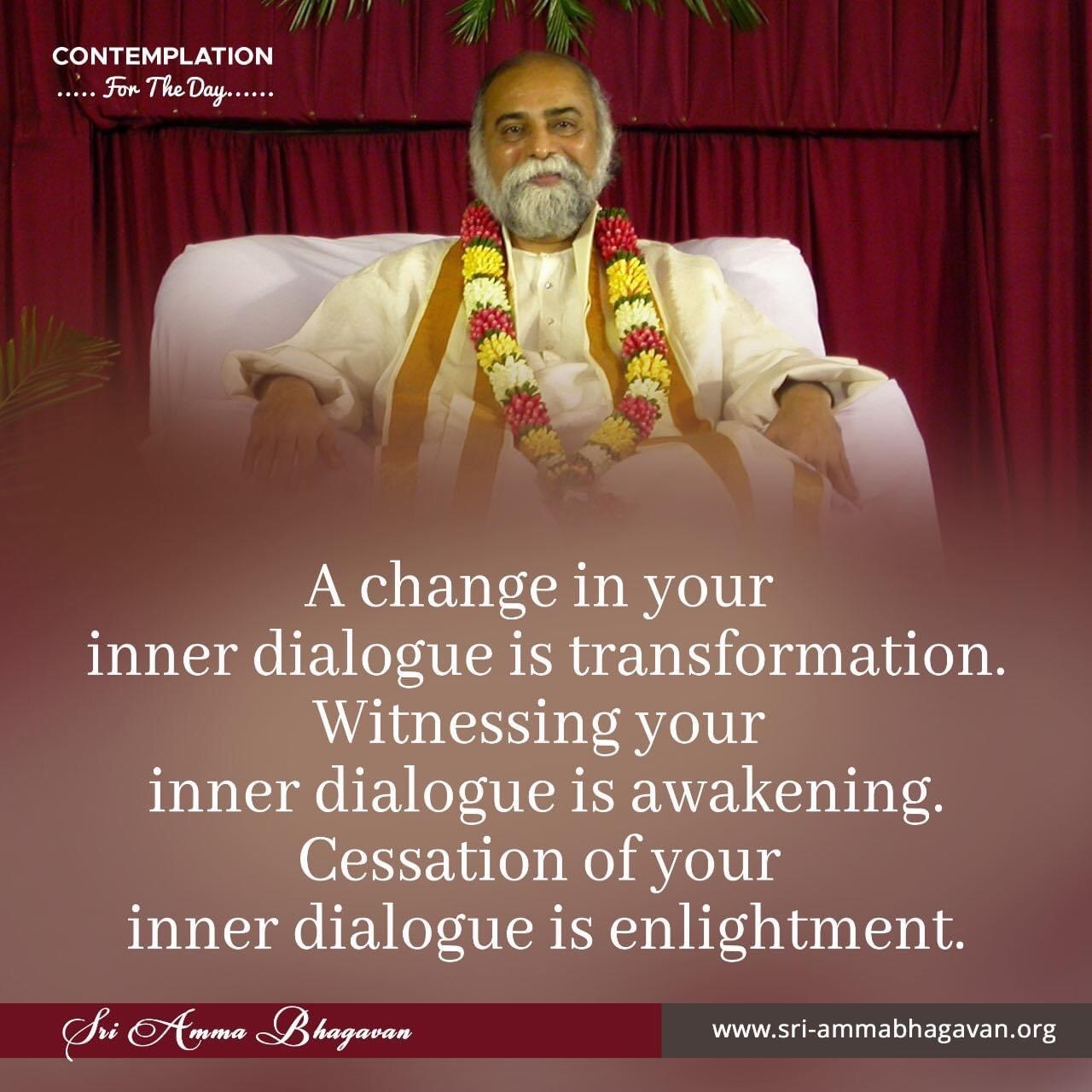 CONTEMPLATION
..... For The Day......

A change in your inner dialogue is transformation. Witnessing your inner dialogue is awakening. Cessation of your inner dialogue is enlightment.

Sri Amma Bhagavan

www.sri-ammabhagavan.org